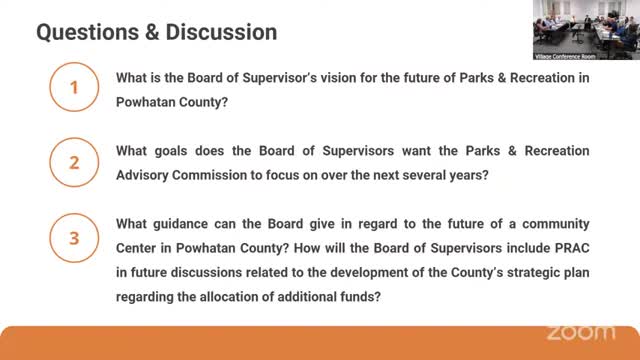 Questions & Discussion

Village Conference Room

1

What is the Board of Supervisor's vision for the future of Parks & Recreation in Powhatan County?

2

What goals does the Board of Supervisors want the Parks & Recreation Advisory Commission to focus on over the next several years?

3

What guidance can the Board give in regard to the future of a community Center in Powhatan County? How will the Board of Supervisors include PRAC in future discussions related to the development of the County's strategic plan regarding the allocation of additional funds?

zoom